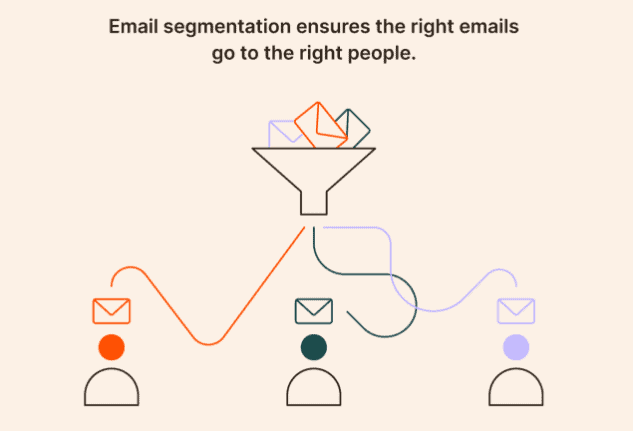 Email segmentation ensures the right emails go to the right people.